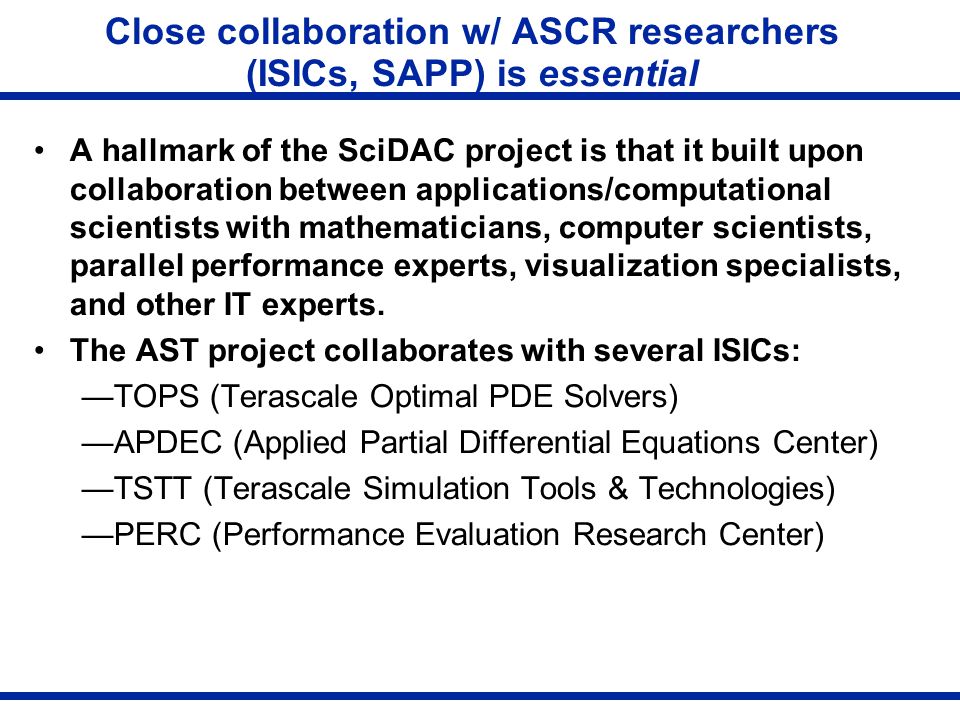 Close collaboration w/ ASCR researchers (ISICs, SAPP) is essential

• A hallmark of the SciDAC project is that it built upon collaboration between applications/computational scientists with mathematicians, computer scientists, parallel performance experts, visualization specialists, and other IT experts.

• The AST project collaborates with several ISICs:

—TOPS (Terascale Optimal PDE Solvers)

—APDEC (Applied Partial Differential Equations Center)

—TSTT (Terascale Simulation Tools & Technologies)

—PERC (Performance Evaluation Research Center)